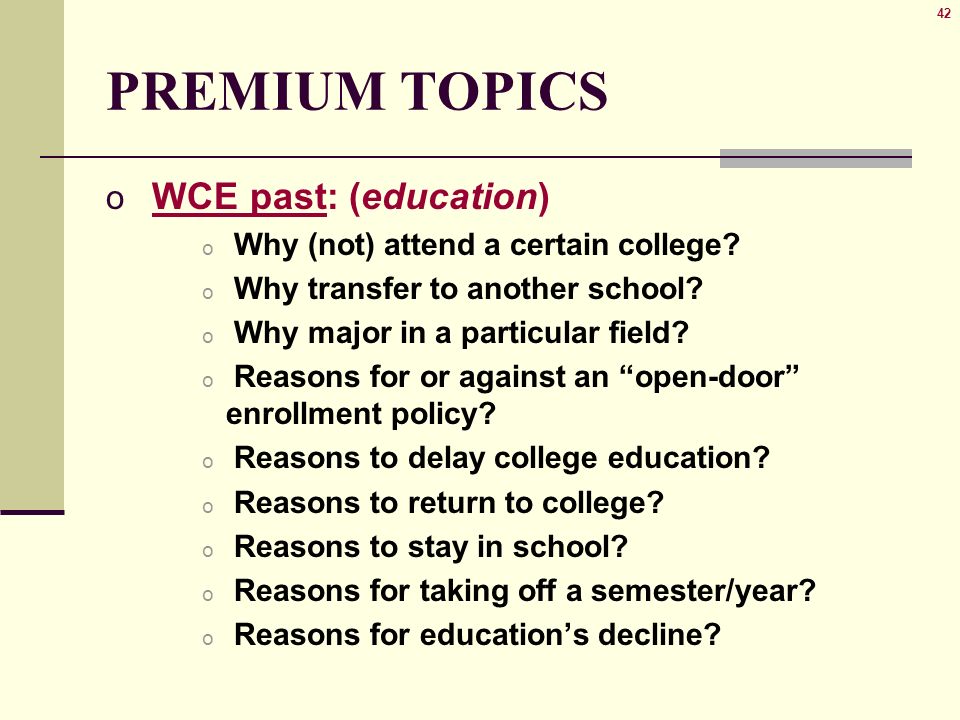 42

PREMIUM TOPICS

o WCE past: (education)

o Why (not) attend a certain college?
o Why transfer to another school?
o Why major in a particular field?
o Reasons for or against an “open-door” enrollment policy?
o Reasons to delay college education?
o Reasons to return to college?
o Reasons to stay in school?
o Reasons for taking off a semester/year?
o Reasons for education’s decline?